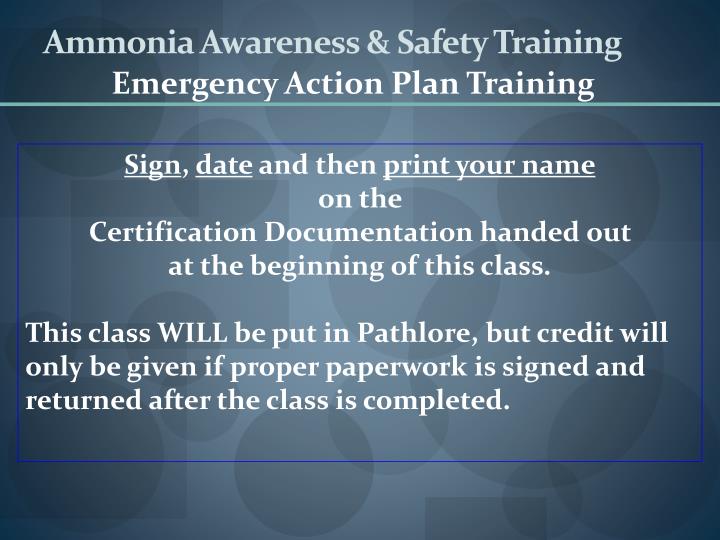 Ammonia Awareness & Safety Training
Emergency Action Plan Training

Sign, date and then print your name on the Certification Documentation handed out at the beginning of this class.

This class WILL be put in Pathlore, but credit will only be given if proper paperwork is signed and returned after the class is completed.